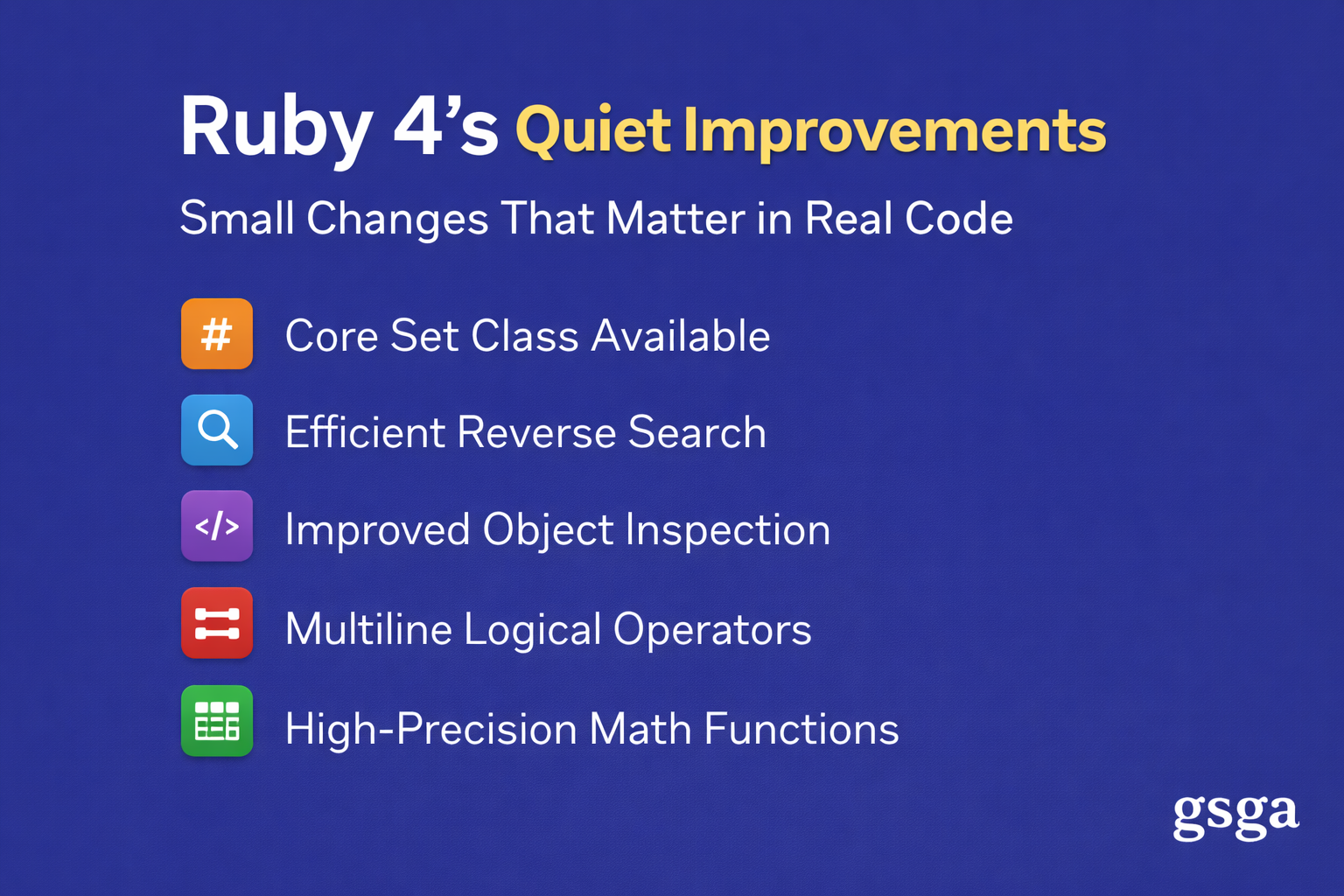 Ruby 4’s Quiet Improvements

Small Changes That Matter in Real Code

#
Core Set Class Available

Efficient Reverse Search

</>
Improved Object Inspection

Multiline Logical Operators

High-Precision Math Functions

gsga